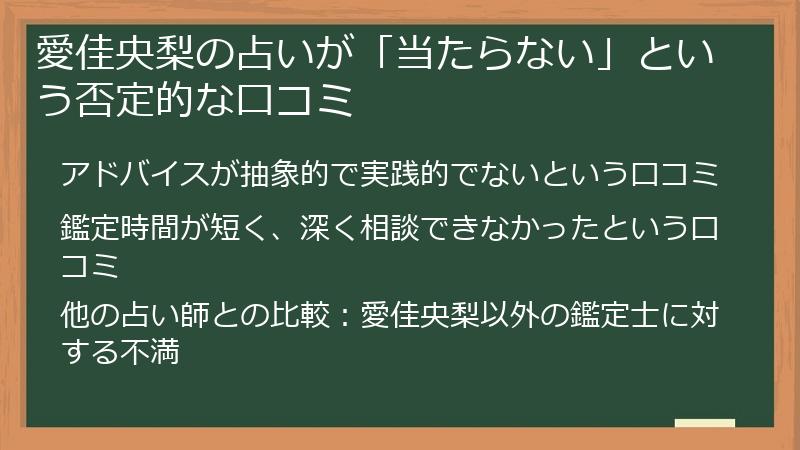 愛佳央梨の占いが「当たらない」という否定的な口コミ

アドバイスが抽象的で実践的でないという口コミ

鑑定時間が短く、深く相談できなかったという口コミ

他の占い師との比較：愛佳央梨以外の鑑定士に対する不満